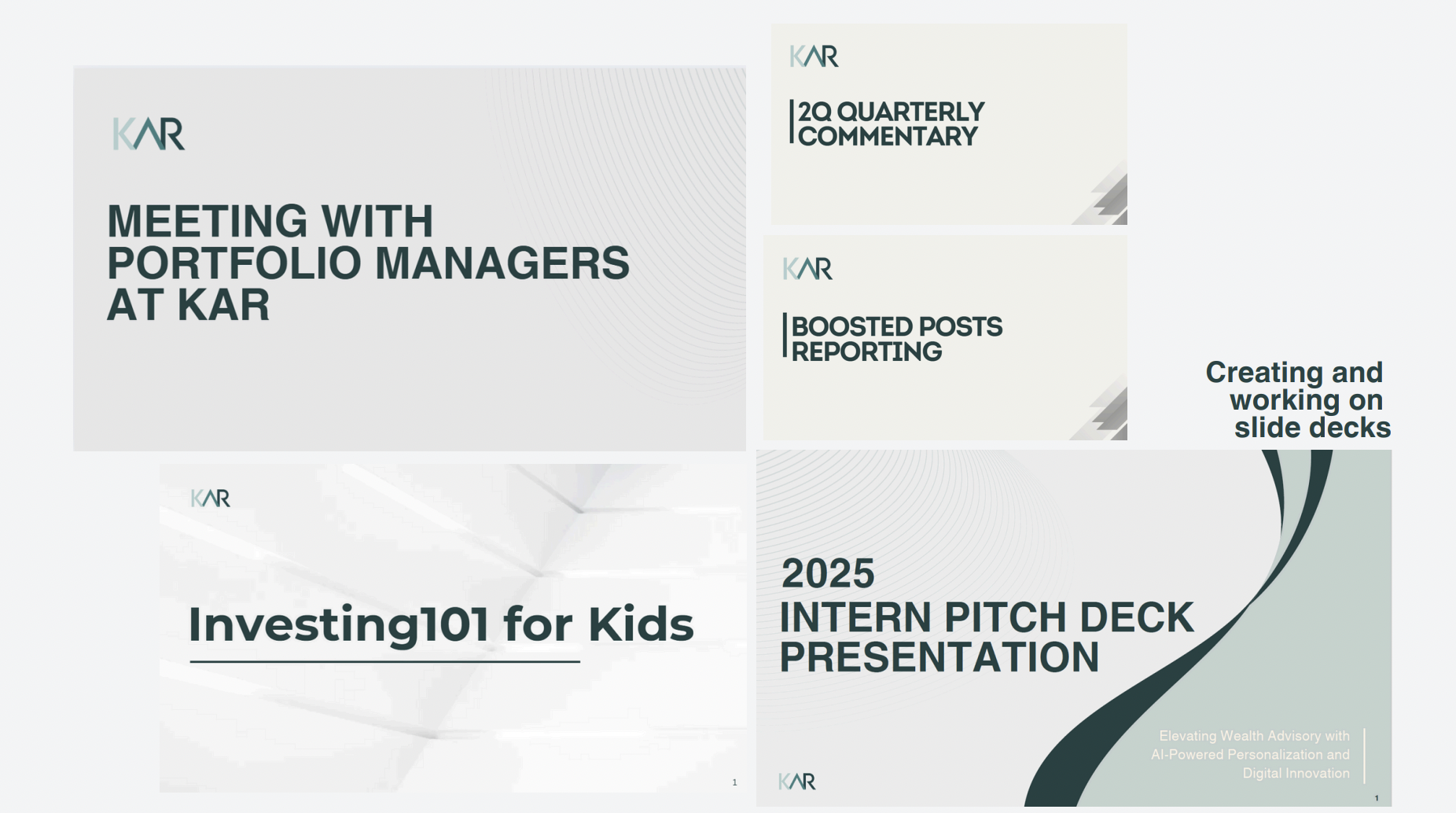 KAR

MEETING WITH PORTFOLIO MANAGERS AT KAR

KAR

2Q QUARTERLY COMMENTARY

KAR

BOOSTED POSTS REPORTING

Creating and working on slide decks

KAR

Investing101 for Kids

1

2025
INTERN PITCH DECK PRESENTATION

Elevating Wealth Advisory with AI-Powered Personalization and Digital Innovation

KAR

1